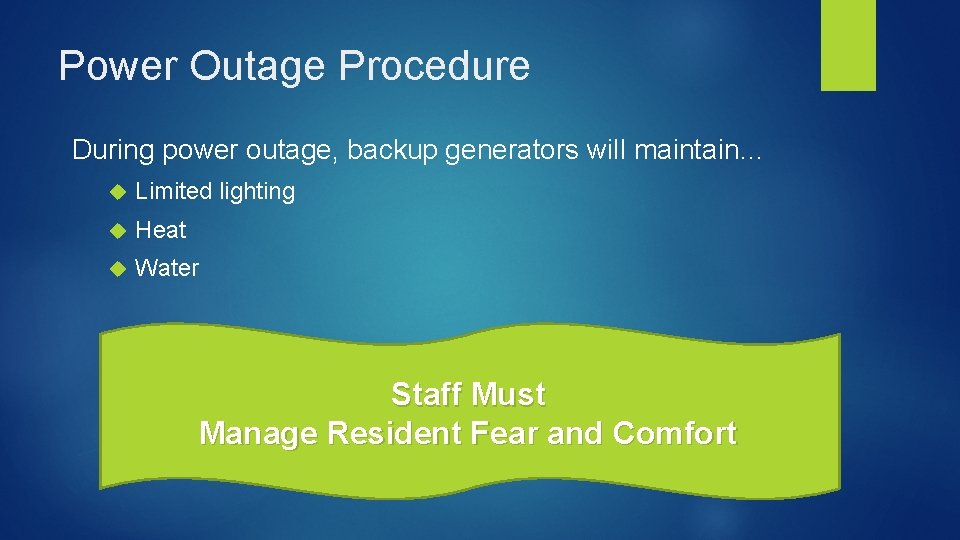 Power Outage Procedure

During power outage, backup generators will maintain…

Limited lighting

Heat

Water

Staff Must
Manage Resident Fear and Comfort